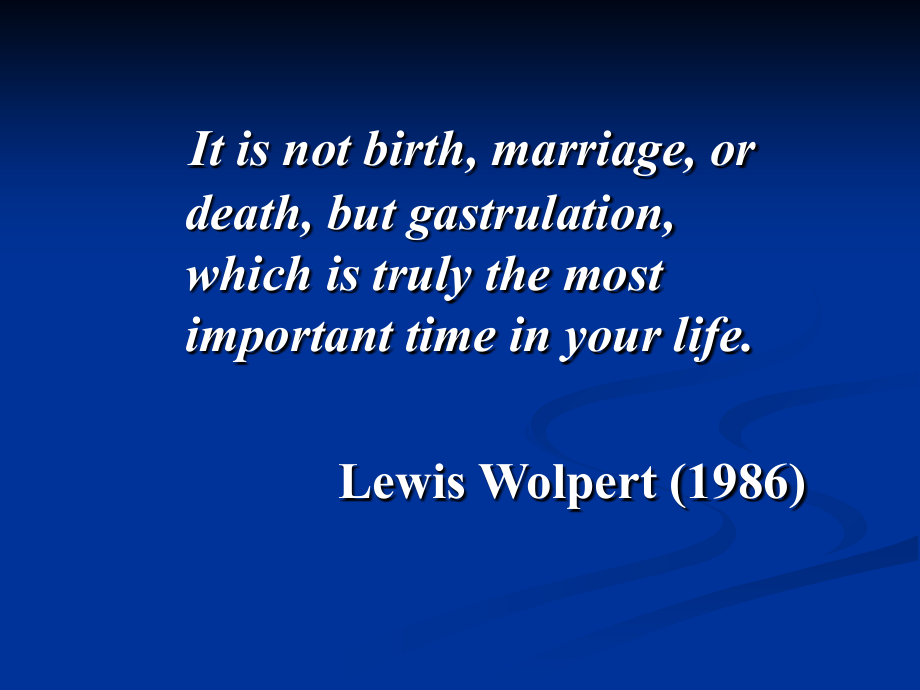 It is not birth, marriage, or death, but gastrulation, which is truly the most important time in your life.

Lewis Wolpert (1986)